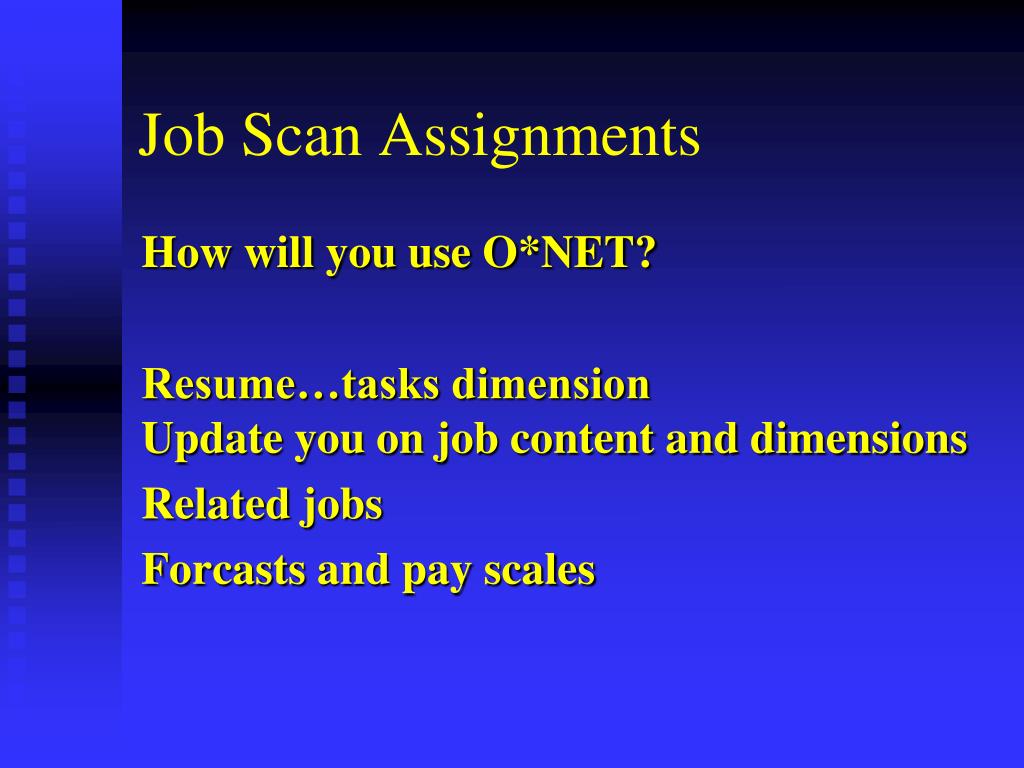 Job Scan Assignments

How will you use O*NET?

Resume…tasks dimension
Update you on job content and dimensions

Related jobs

Forcasts and pay scales